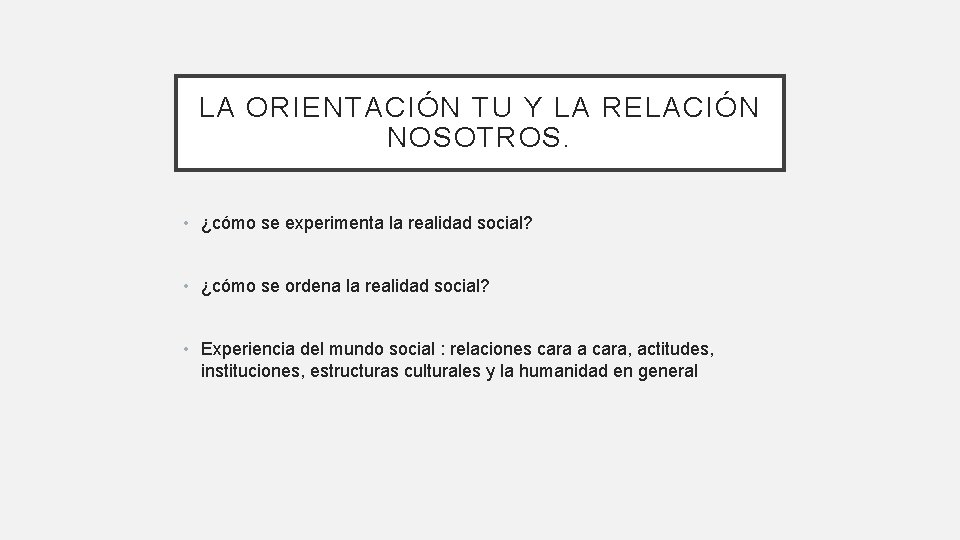 LA ORIENTACIÓN TU Y LA RELACIÓN NOSOTROS.

• ¿cómo se experimenta la realidad social?

• ¿cómo se ordena la realidad social?

• Experiencia del mundo social : relaciones cara a cara, actitudes, instituciones, estructuras culturales y la humanidad en general